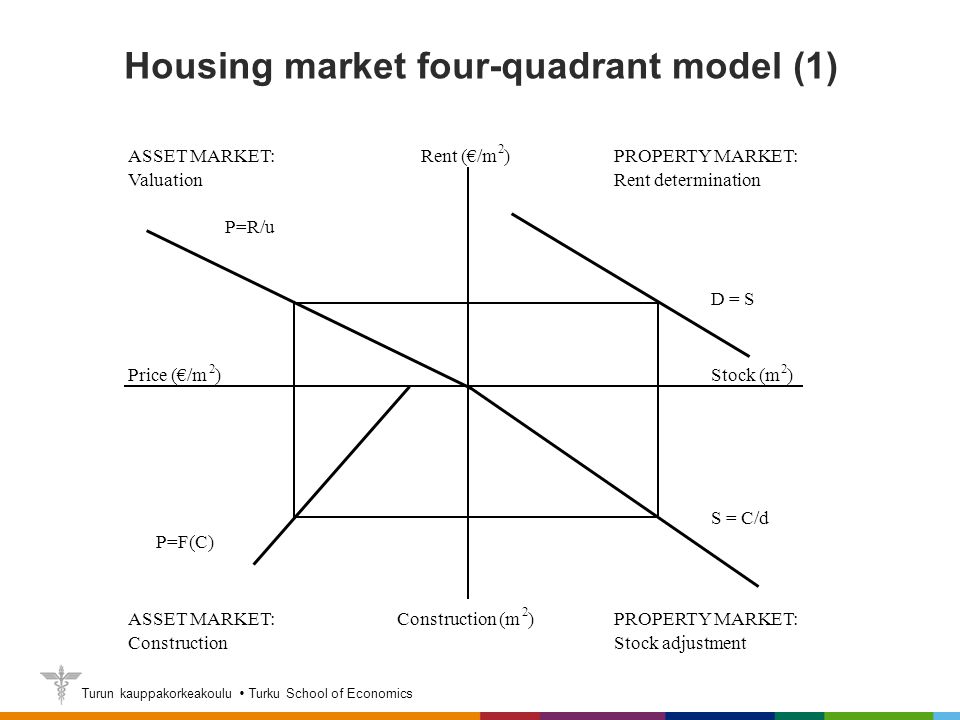 Housing market four-quadrant model (1)

ASSET MARKET:
Valuation

Rent (€/m$^2$)

PROPERTY MARKET:
Rent determination

P=R/u

D = S

Price (€/m$^2$)

Stock (m$^2$)

S = C/d

P=F(C)

ASSET MARKET:
Construction

Construction (m$^2$)

PROPERTY MARKET:
Stock adjustment

Turun kauppakorkeakoulu • Turku School of Economics